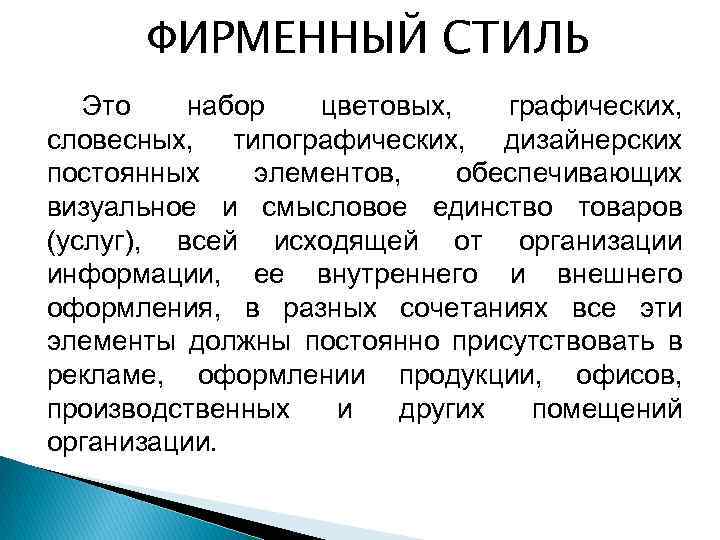 ФИРМЕННЫЙ СТИЛЬ

Это набор цветовых, графических, словесных, типографических, дизайнерских постоянных элементов, обеспечивающих визуальное и смысловое единство товаров (услуг), всей исходящей от организации информации, ее внутреннего и внешнего оформления, в разных сочетаниях все эти элементы должны постоянно присутствовать в рекламе, оформлении продукции, офисов, производственных и других помещений организации.